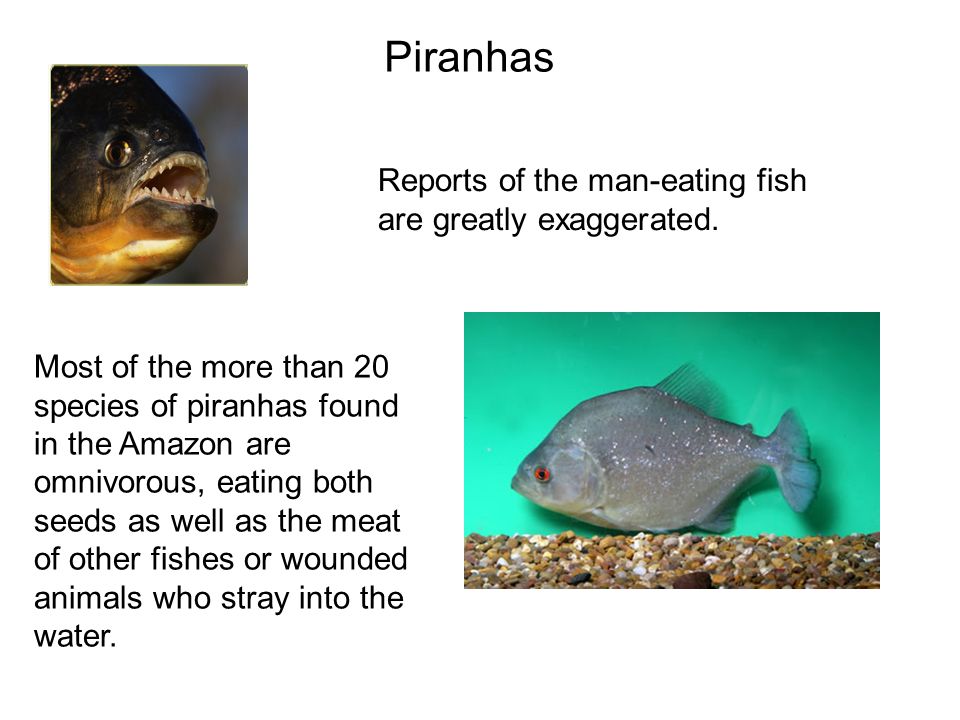 Piranhas

Reports of the man-eating fish are greatly exaggerated.

Most of the more than 20 species of piranhas found in the Amazon are omnivorous, eating both seeds as well as the meat of other fishes or wounded animals who stray into the water.